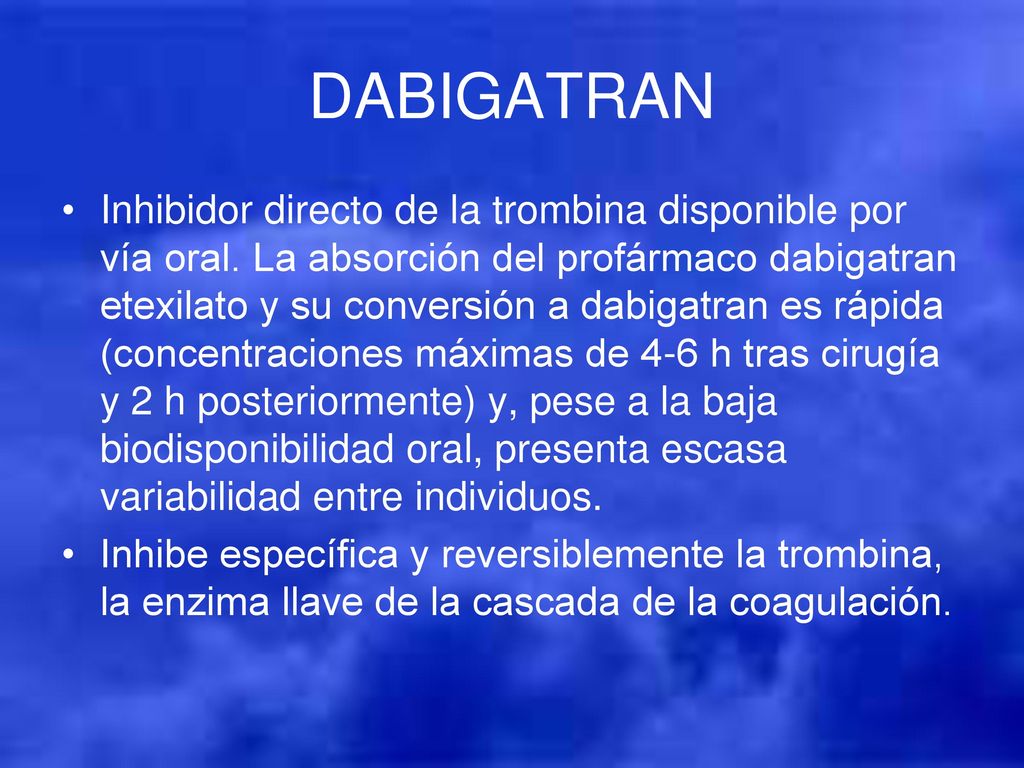 DABIGATRAN

• Inhibidor directo de la trombina disponible por vía oral. La absorción del profármaco dabigatran etexilato y su conversión a dabigatran es rápida (concentraciones máximas de 4-6 h tras cirugía y 2 h posteriormente) y, pese a la baja biodisponibilidad oral, presenta escasa variabilidad entre individuos.
• Inhibe específica y reversiblemente la trombina, la enzima llave de la cascada de la coagulación.